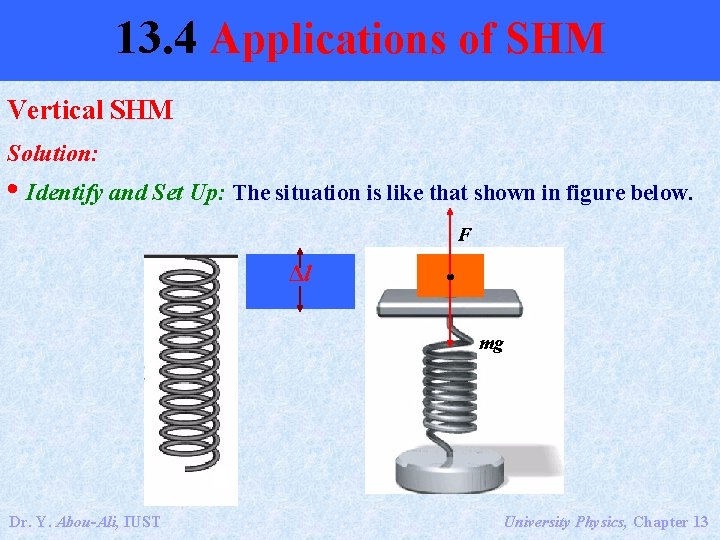 13.4 Applications of SHM

Vertical SHM

Solution:

• Identify and Set Up: The situation is like that shown in figure below.

$\Delta l$

$F$

$mg$

Dr. Y. Abou-Ali, IUST

University Physics, Chapter 13